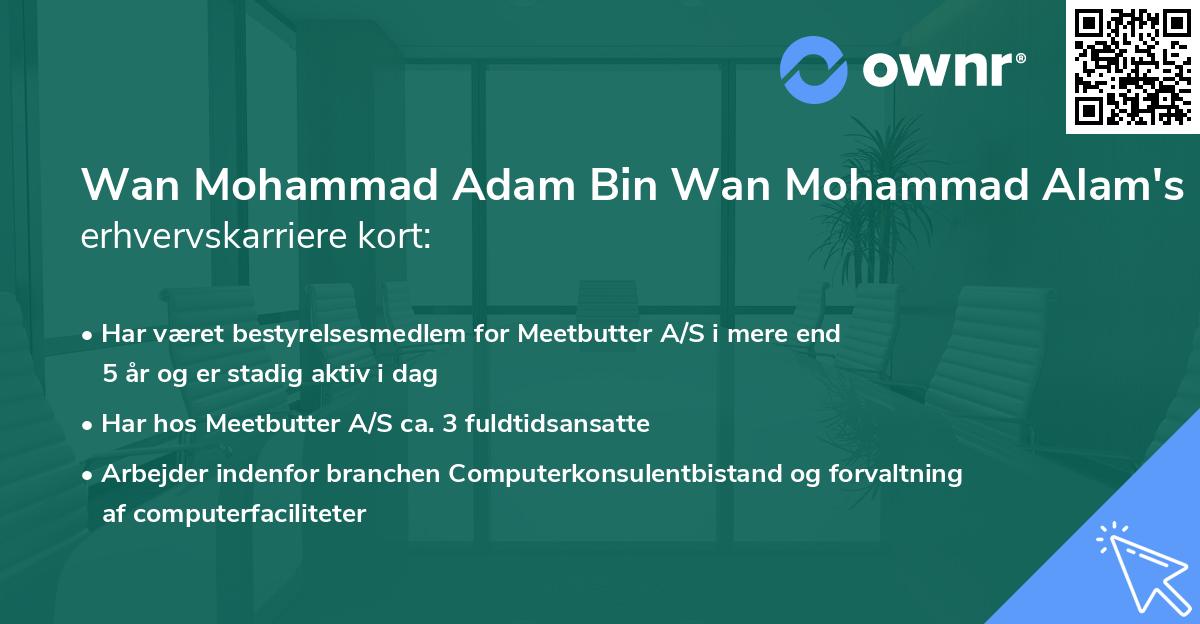 ownr®

Wan Mohammad Adam Bin Wan Mohammad Alam's
erhvervskarriere kort:

• Har været bestyrelsesmedlem for Meetbutter A/S i mere end 5 år og er stadig aktiv i dag
• Har hos Meetbutter A/S ca. 3 fuldtidsansatte
• Arbejder indenfor branchen Computerkonsulentbistand og forvaltning af computerfaciliteter